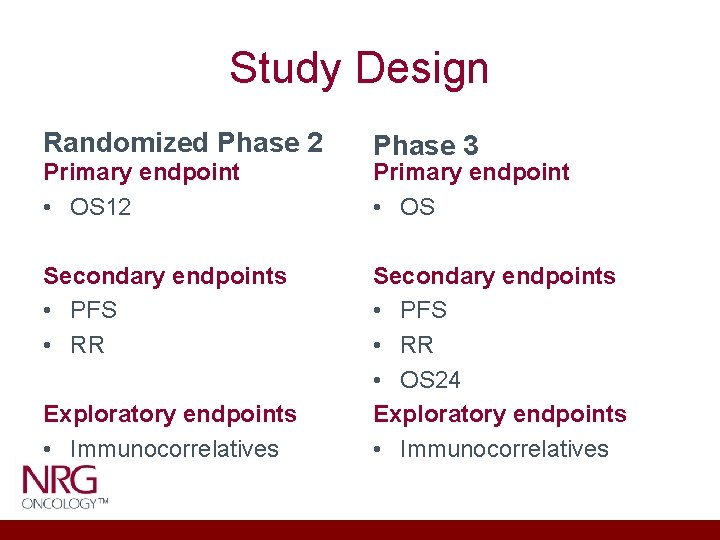 Study Design

Randomized Phase 2
Primary endpoint
• OS12

Secondary endpoints
• PFS
• RR

Exploratory endpoints
• Immunocorrelatives

Phase 3
Primary endpoint
• OS

Secondary endpoints
• PFS
• RR
• OS24

Exploratory endpoints
• Immunocorrelatives

NRG
ONCOLOGY™